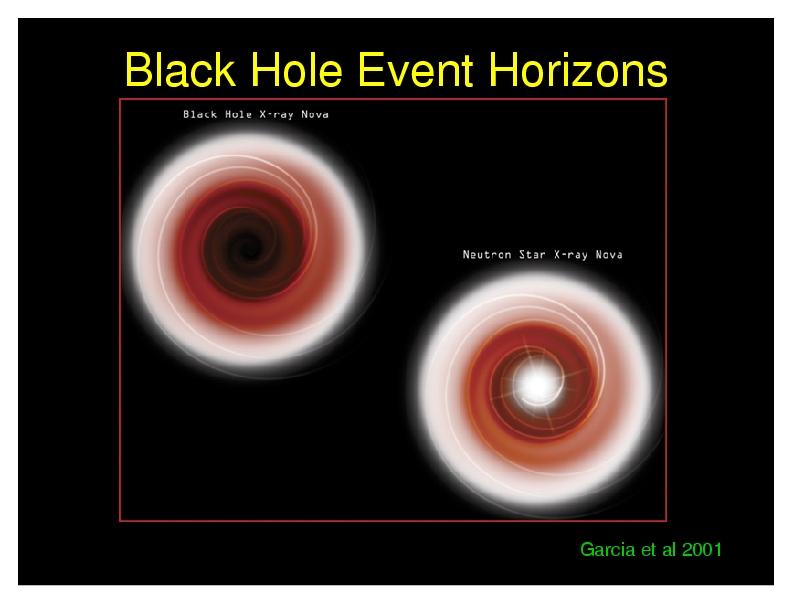 Black Hole Event Horizons

Black Hole X-ray Nova

Neutron Star X-ray Nova

Garcia et al 2001